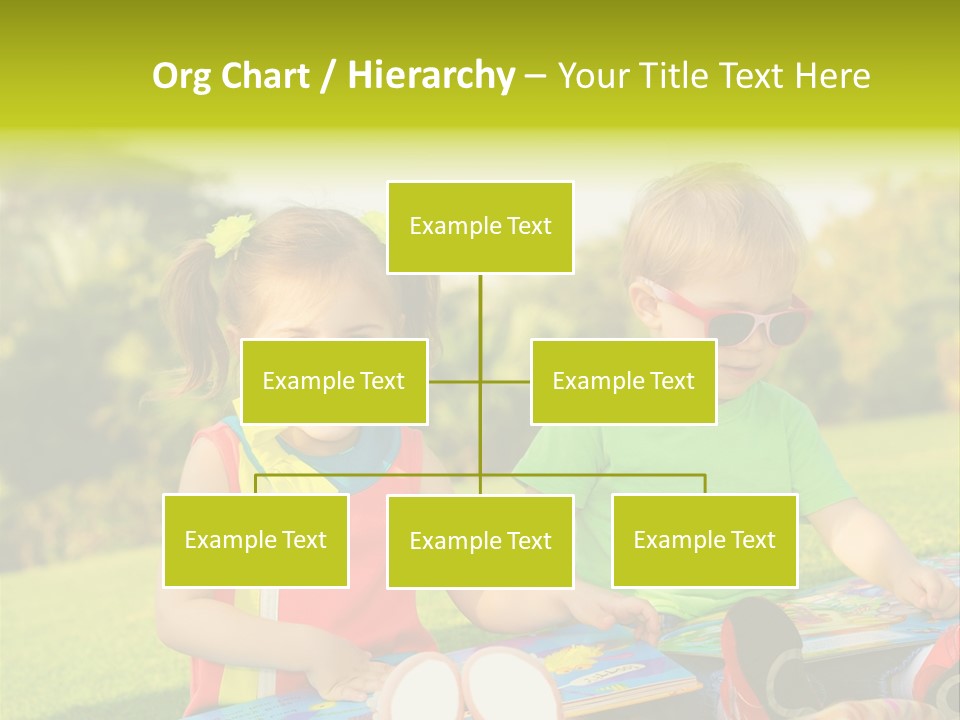 Org Chart / Hierarchy – Your Title Text Here

Example Text

Example Text

Example Text

Example Text

Example Text

Example Text